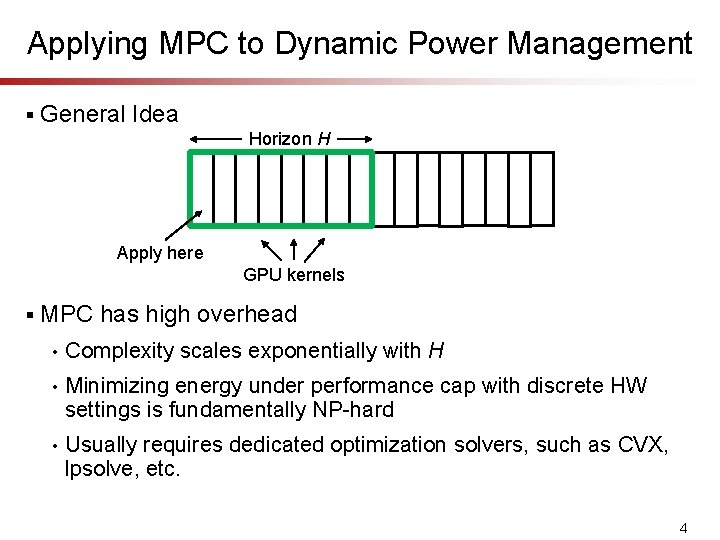 Applying MPC to Dynamic Power Management

▪ General Idea

Horizon $H$

Apply here

GPU kernels

▪ MPC has high overhead

• Complexity scales exponentially with $H$

• Minimizing energy under performance cap with discrete HW settings is fundamentally NP-hard

• Usually requires dedicated optimization solvers, such as CVX, lpsolve, etc.

4